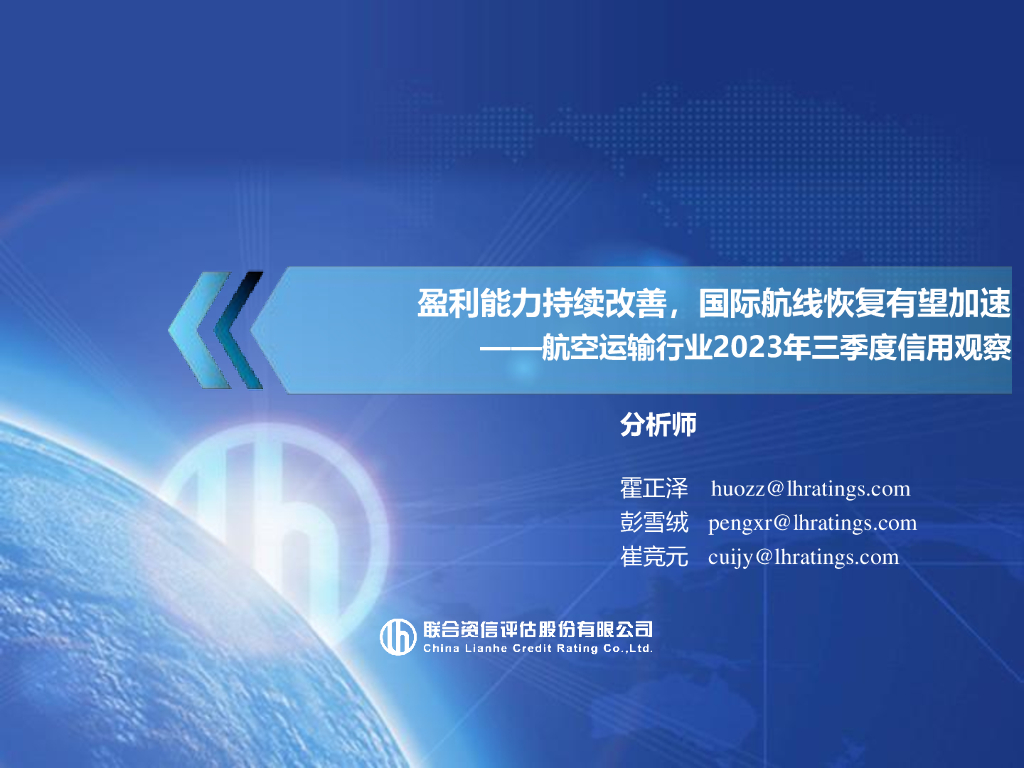 盈利能力持续改善，国际航线恢复有望加速
——航空运输行业2023年三季度信用观察

分析师

霍正泽 huozz@lhratings.com
彭雪绒 pengxr@lhratings.com
崔竞元 cuijy@lhratings.com

联合资信评估股份有限公司
China Lianhe Credit Rating Co.,Ltd.